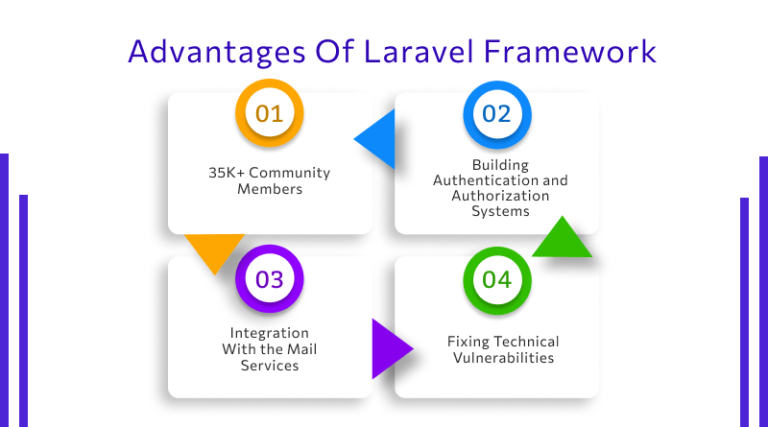 Advantages Of Laravel Framework

01

35K+ Community Members

02

Building Authentication and Authorization Systems

03

Integration With the Mail Services

04

Fixing Technical Vulnerabilities